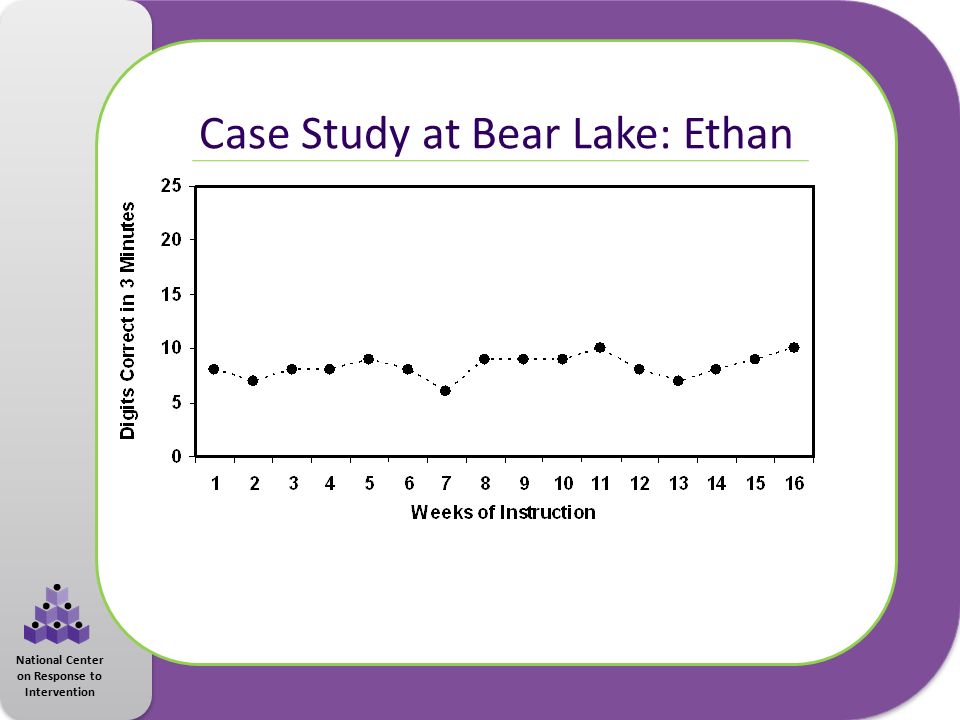 Case Study at Bear Lake: Ethan

Digits Correct in 3 Minutes

25
20
15
10
5
0

1 2 3 4 5 6 7 8 9 10 11 12 13 14 15 16

Weeks of Instruction

National Center on Response to Intervention